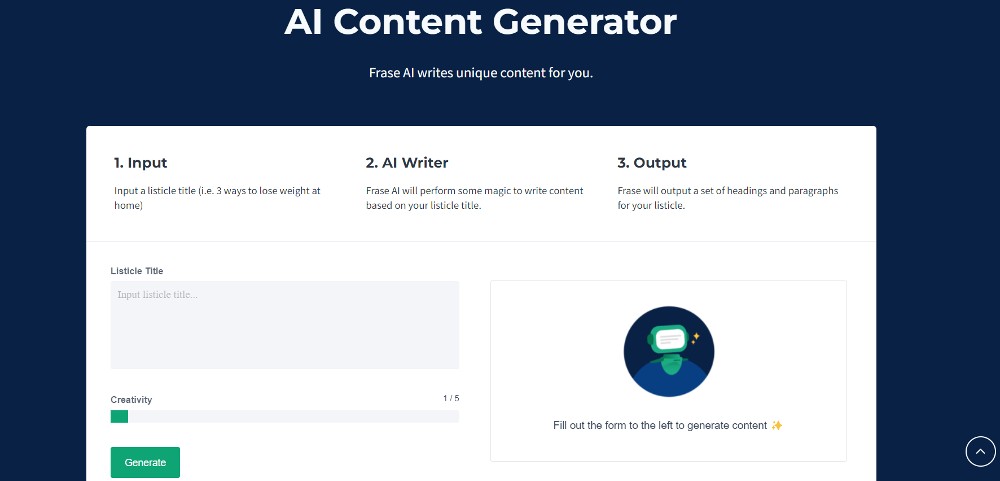 AI Content Generator

Frase AI writes unique content for you.

1. Input

Input a listicle title (i.e. 3 ways to lose weight at home)

2. AI Writer

Frase AI will perform some magic to write content based on your listicle title.

3. Output

Frase will output a set of headings and paragraphs for your listicle.

Listicle Title

Input listicle title...

Creativity

1 / 5

Generate

Fill out the form to the left to generate content ✨